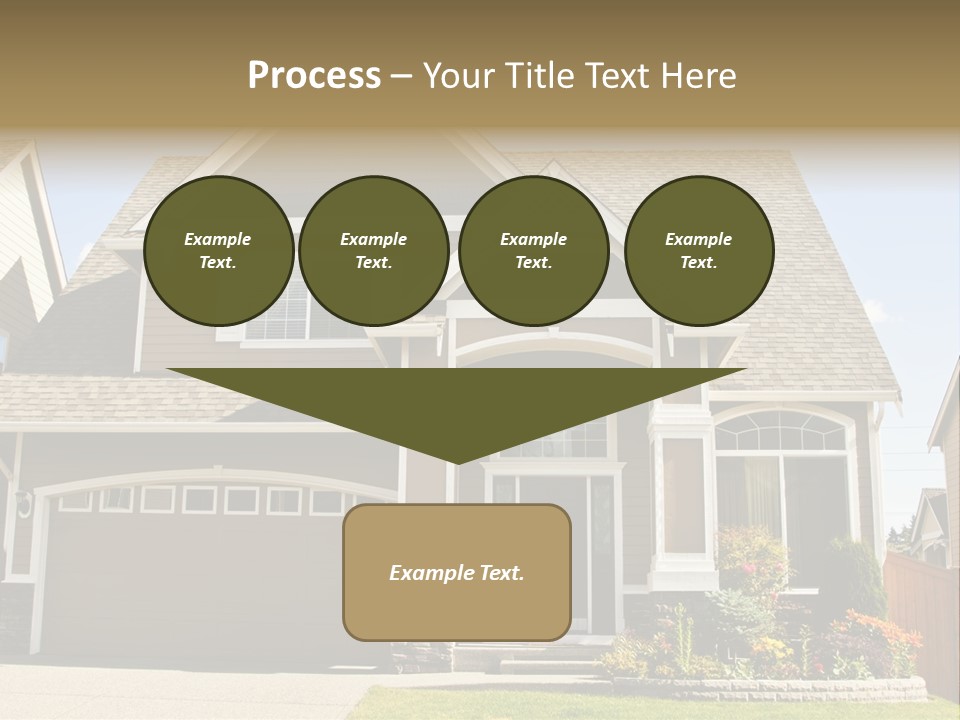 Process – Your Title Text Here

Example Text.

Example Text.

Example Text.

Example Text.

Example Text.